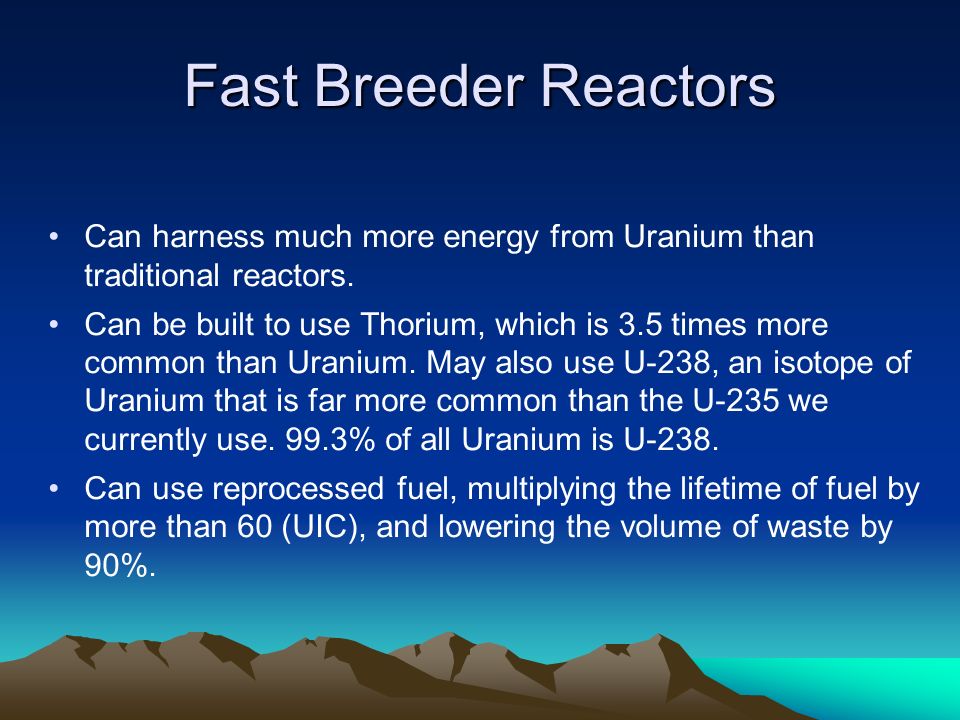 Fast Breeder Reactors

• Can harness much more energy from Uranium than traditional reactors.

• Can be built to use Thorium, which is 3.5 times more common than Uranium. May also use U-238, an isotope of Uranium that is far more common than the U-235 we currently use. 99.3% of all Uranium is U-238.

• Can use reprocessed fuel, multiplying the lifetime of fuel by more than 60 (UIC), and lowering the volume of waste by 90%.